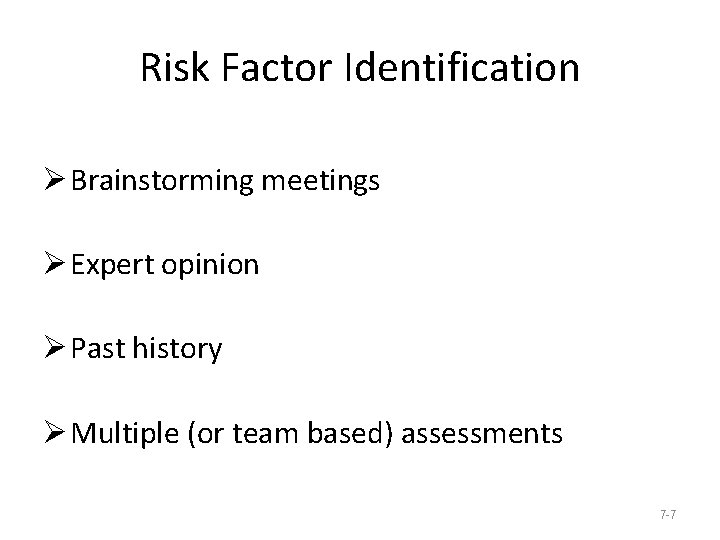 Risk Factor Identification

➢ Brainstorming meetings

➢ Expert opinion

➢ Past history

➢ Multiple (or team based) assessments

7-7